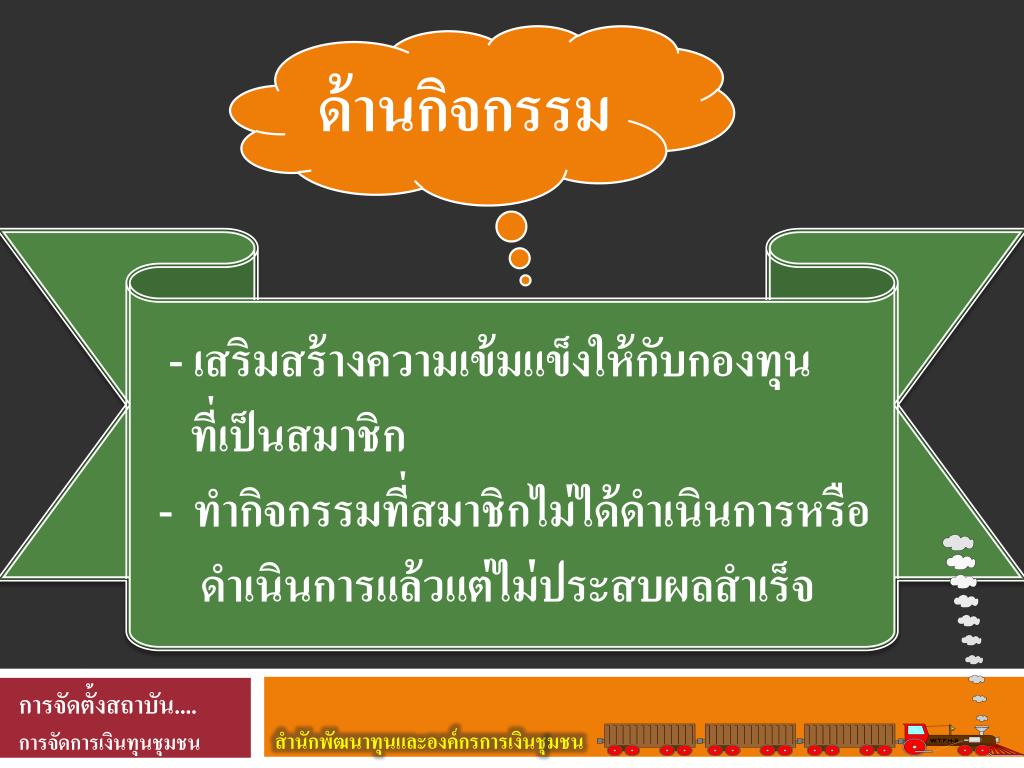 ด้านกิจกรรม

- เสริมสร้างความเข้มแข็งให้กับกองทุนที่เป็นสมาชิก
- ทำกิจกรรมที่สมาชิกไม่ได้ดำเนินการหรือดำเนินการแล้วแต่ไม่ประสบผลสำเร็จ

การจัดตั้งสถาบัน....
การจัดการเงินทุนชุมชน

สำนักพัฒนาทุนและองค์กรการเงินชุมชน